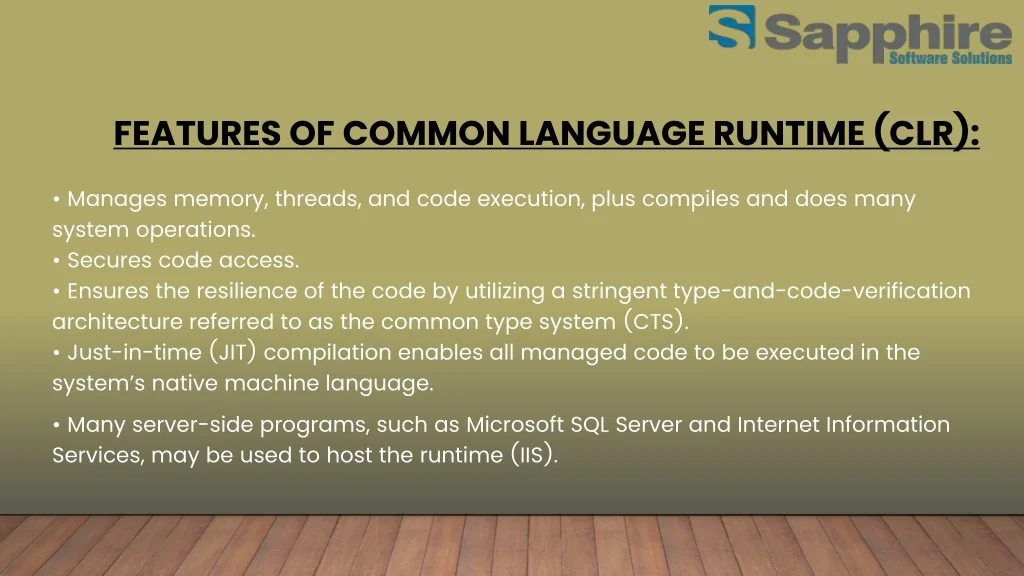 Sapphire
Software Solutions

FEATURES OF COMMON LANGUAGE RUNTIME (CLR):

• Manages memory, threads, and code execution, plus compiles and does many system operations.
• Secures code access.
• Ensures the resilience of the code by utilizing a stringent type-and-code-verification architecture referred to as the common type system (CTS).
• Just-in-time (JIT) compilation enables all managed code to be executed in the system's native machine language.

• Many server-side programs, such as Microsoft SQL Server and Internet Information Services, may be used to host the runtime (IIS).